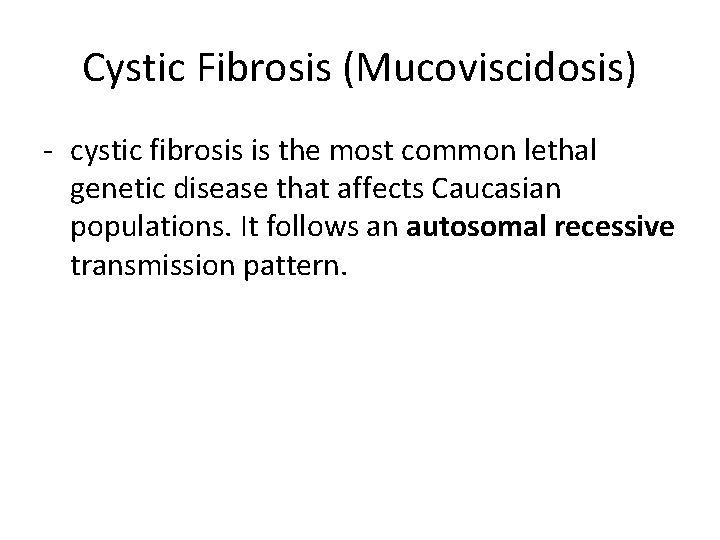 Cystic Fibrosis (Mucoviscidosis)

- cystic fibrosis is the most common lethal genetic disease that affects Caucasian populations. It follows an autosomal recessive transmission pattern.